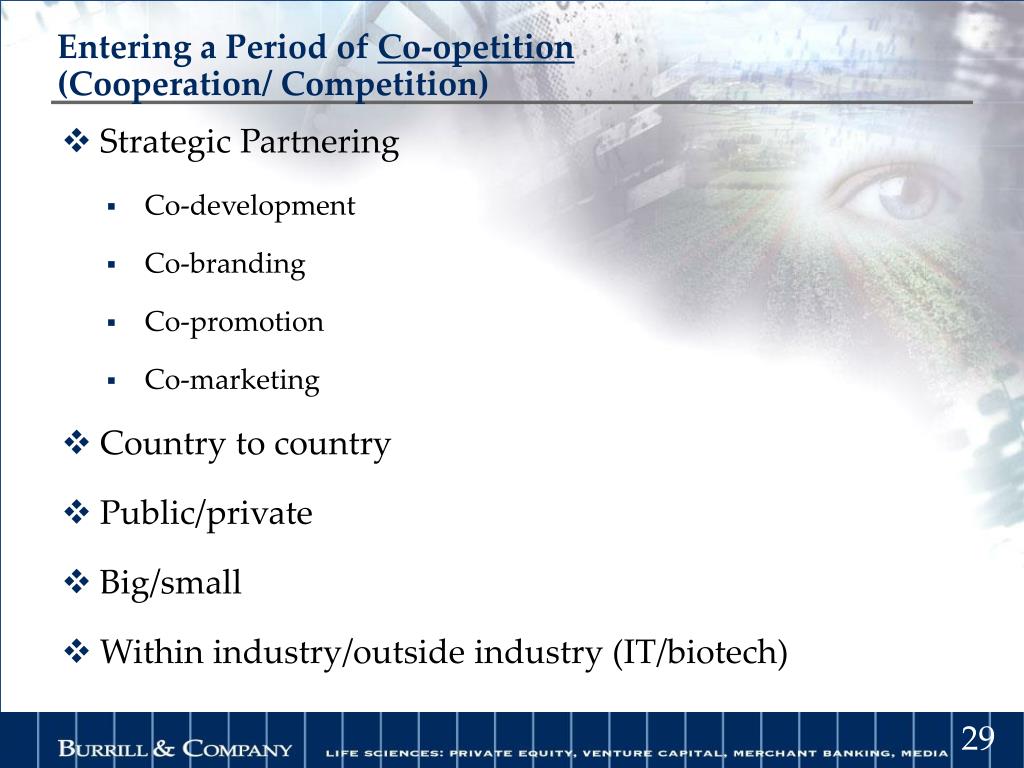 Entering a Period of Co-opetition (Cooperation/ Competition)

❖ Strategic Partnering

▪ Co-development

▪ Co-branding

▪ Co-promotion

▪ Co-marketing

❖ Country to country

❖ Public/private

❖ Big/small

❖ Within industry/outside industry (IT/biotech)

BURRILL & COMPANY LIFE SCIENCES: PRIVATE EQUITY, VENTURE CAPITAL, MERCHANT BANKING, MEDIA

29